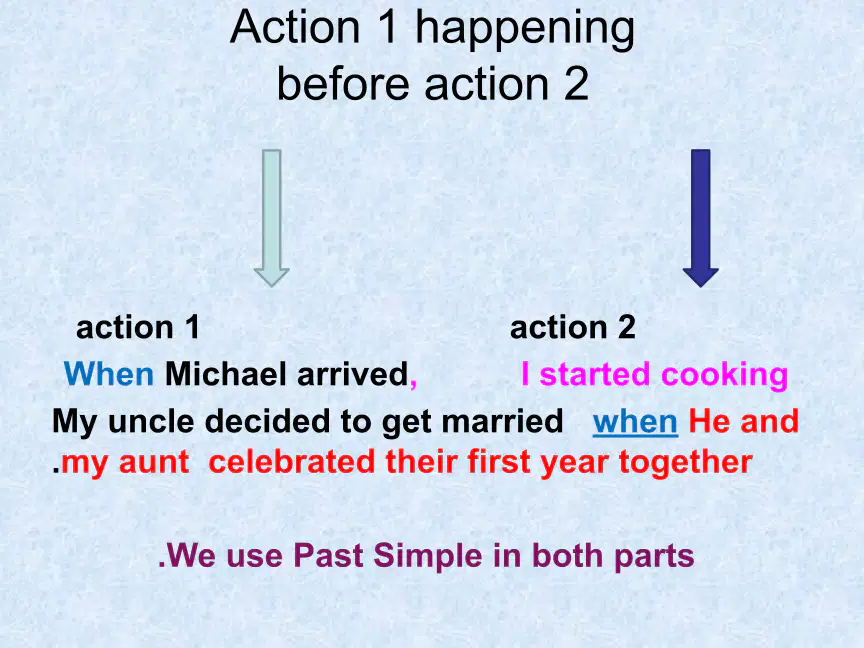 Action 1 happening before action 2

action 1 action 2

When Michael arrived, I started cooking

My uncle decided to get married when He and .my aunt celebrated their first year together

.We use Past Simple in both parts